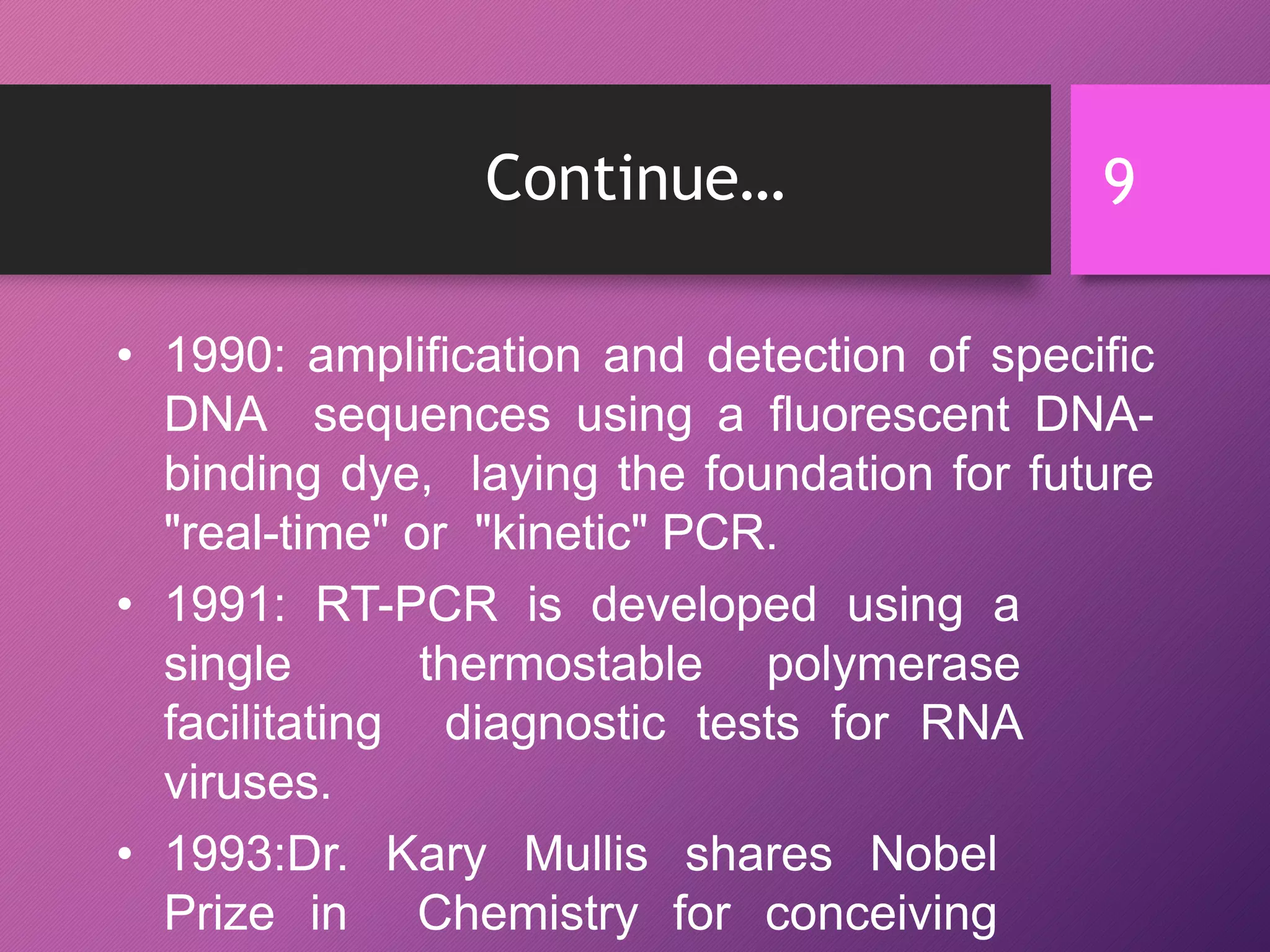 Continue...

9

• 1990: amplification and detection of specific DNA sequences using a fluorescent DNA-binding dye, laying the foundation for future "real-time" or "kinetic" PCR.

• 1991: RT-PCR is developed using a single thermostable polymerase facilitating diagnostic tests for RNA viruses.

• 1993:Dr. Kary Mullis shares Nobel Prize in Chemistry for conceiving